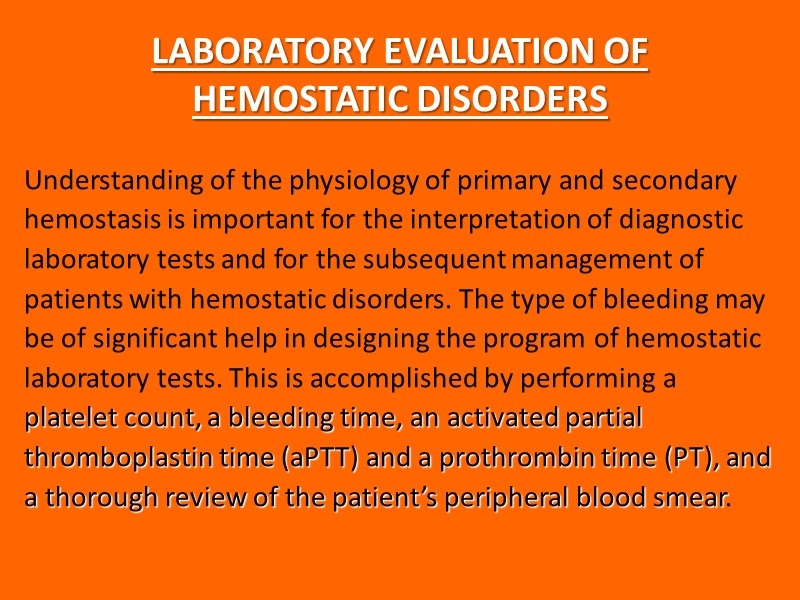 LABORATORY EVALUATION OF HEMOSTATIC DISORDERS

Understanding of the physiology of primary and secondary hemostasis is important for the interpretation of diagnostic laboratory tests and for the subsequent management of patients with hemostatic disorders. The type of bleeding may be of significant help in designing the program of hemostatic laboratory tests. This is accomplished by performing a platelet count, a bleeding time, an activated partial thromboplastin time (aPTT) and a prothrombin time (PT), and a thorough review of the patient's peripheral blood smear.